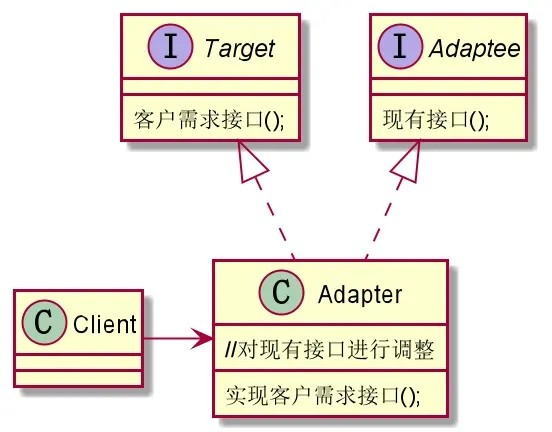 I Target

客户需求接口();

I Adaptee

现有接口();

C Client

C Adapter

//对现有接口进行调整

实现客户需求接口();